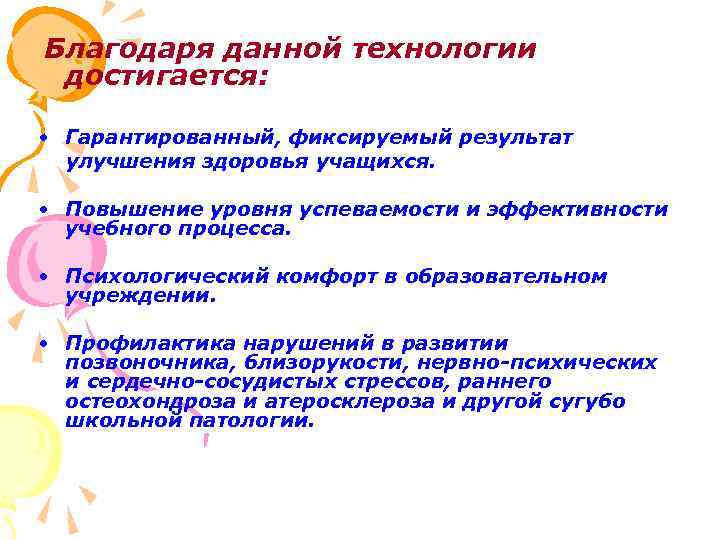 Благодаря данной технологии достигается:

• Гарантированный, фиксируемый результат улучшения здоровья учащихся.

• Повышение уровня успеваемости и эффективности учебного процесса.

• Психологический комфорт в образовательном учреждении.

• Профилактика нарушений в развитии позвоночника, близорукости, нервно-психических и сердечно-сосудистых стрессов, раннего остеохондроза и атеросклероза и другой сугубо школьной патологии.